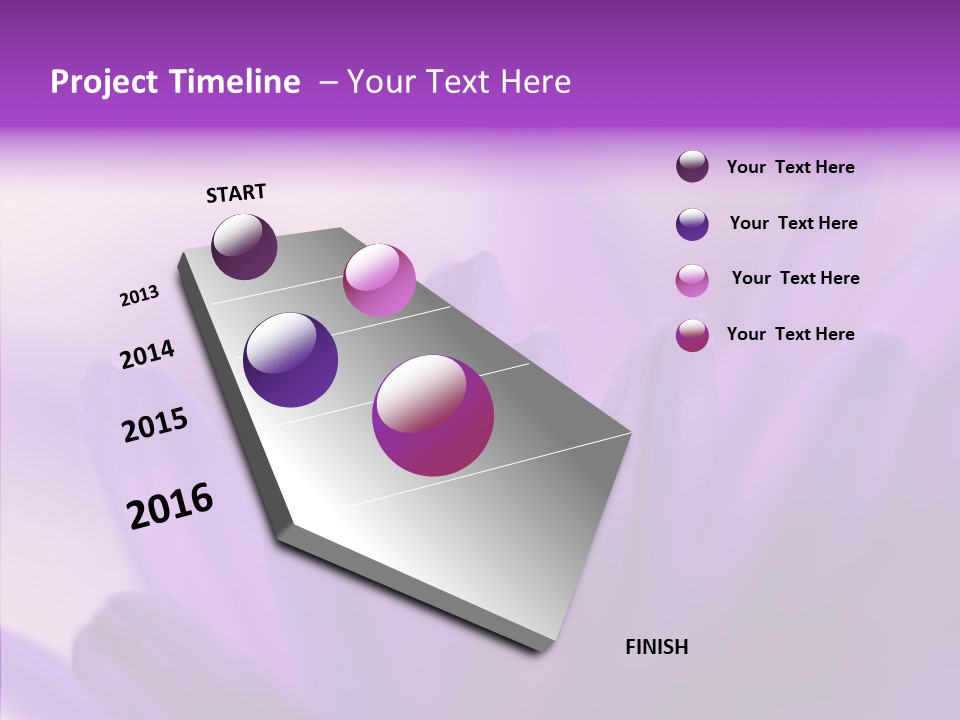 Project Timeline – Your Text Here

START

2013

2014

2015

2016

FINISH

Your Text Here

Your Text Here

Your Text Here

Your Text Here